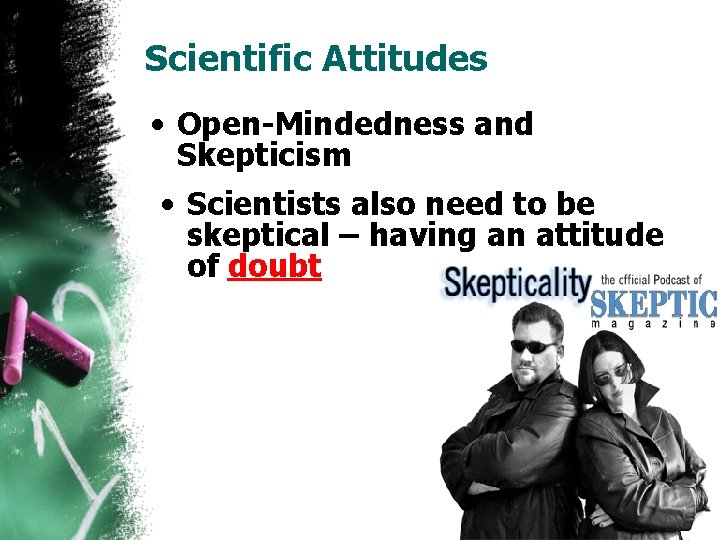 Scientific Attitudes

• Open-Mindedness and Skepticism

• Scientists also need to be skeptical – having an attitude of doubt

Skepticality the official Podcast of SKEPTIC magazine